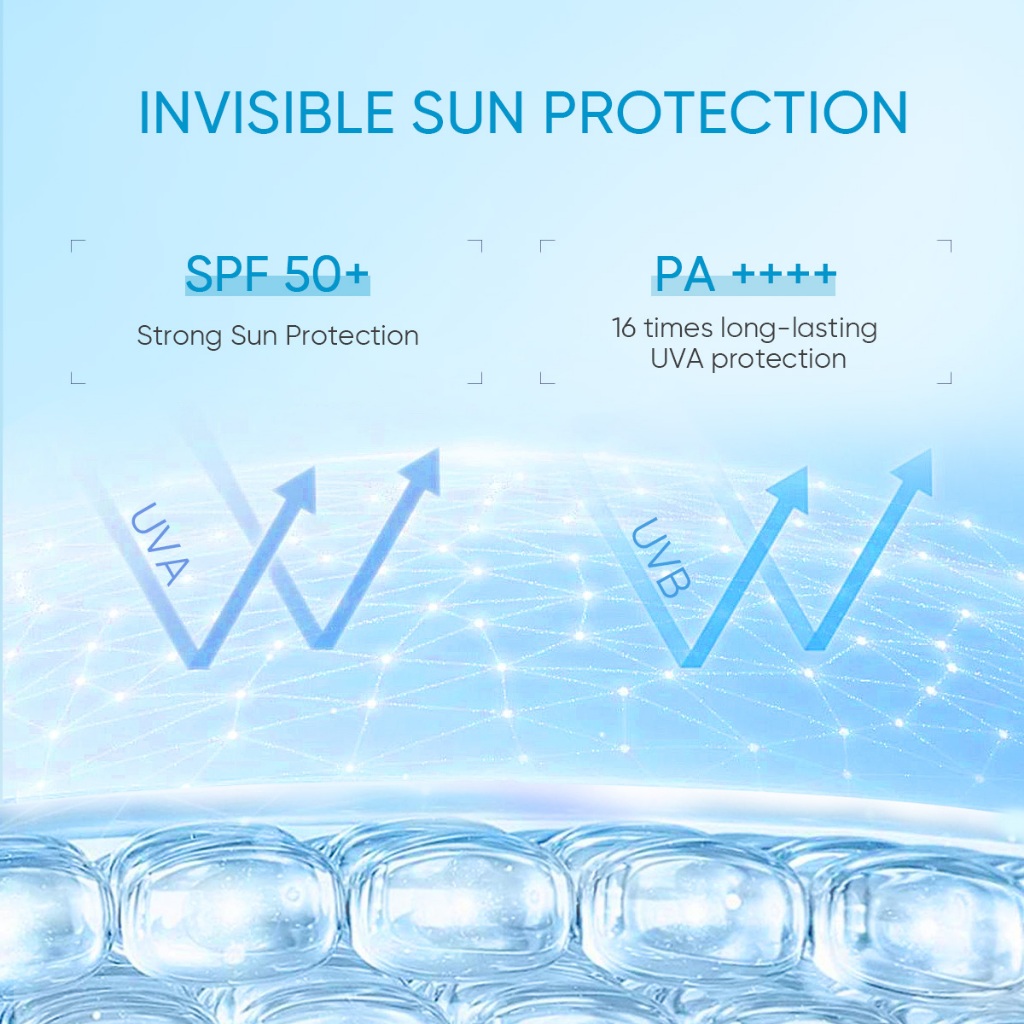 INVISIBLE SUN PROTECTION

SPF 50+
Strong Sun Protection

PA ++++
16 times long-lasting UVA protection

UVA

UVB